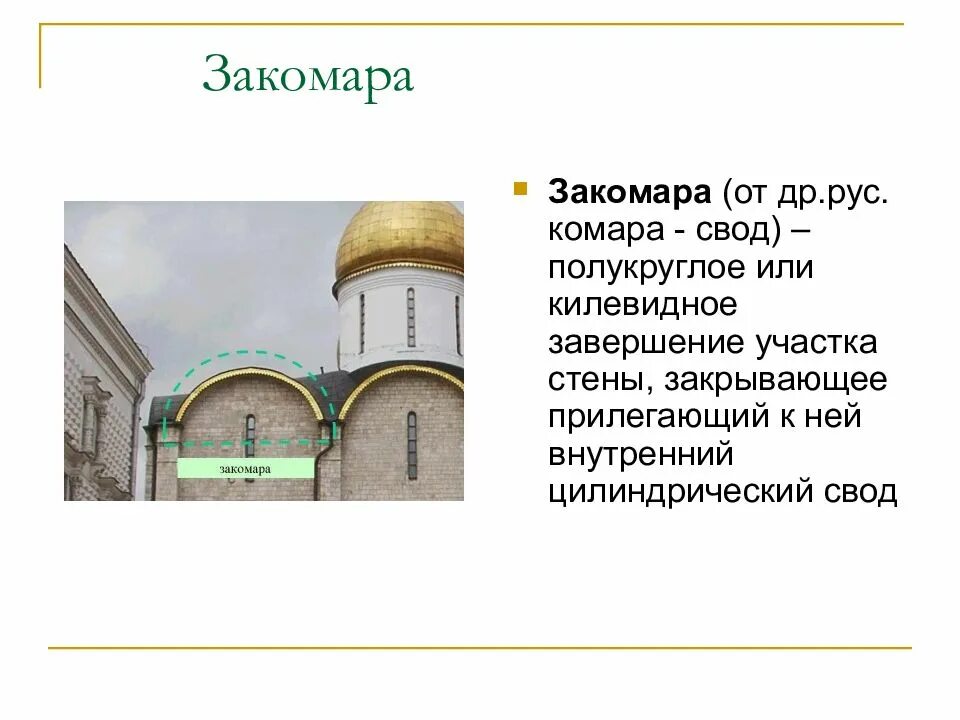 Закомара

закомара

Закомара (от др.рус. комара - свод) – полукруглое или килевидное завершение участка стены, закрывающее прилегающий к ней внутренний цилиндрический свод